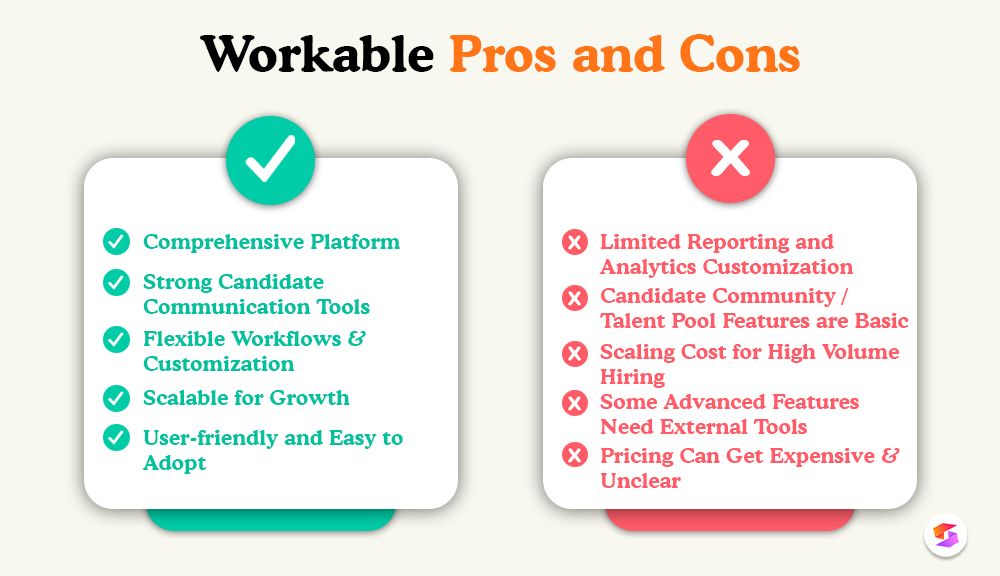 Workable Pros and Cons

Comprehensive Platform

Strong Candidate Communication Tools

Flexible Workflows & Customization

Scalable for Growth

User-friendly and Easy to Adopt

Limited Reporting and Analytics Customization

Candidate Community / Talent Pool Features are Basic

Scaling Cost for High Volume Hiring

Some Advanced Features Need External Tools

Pricing Can Get Expensive & Unclear